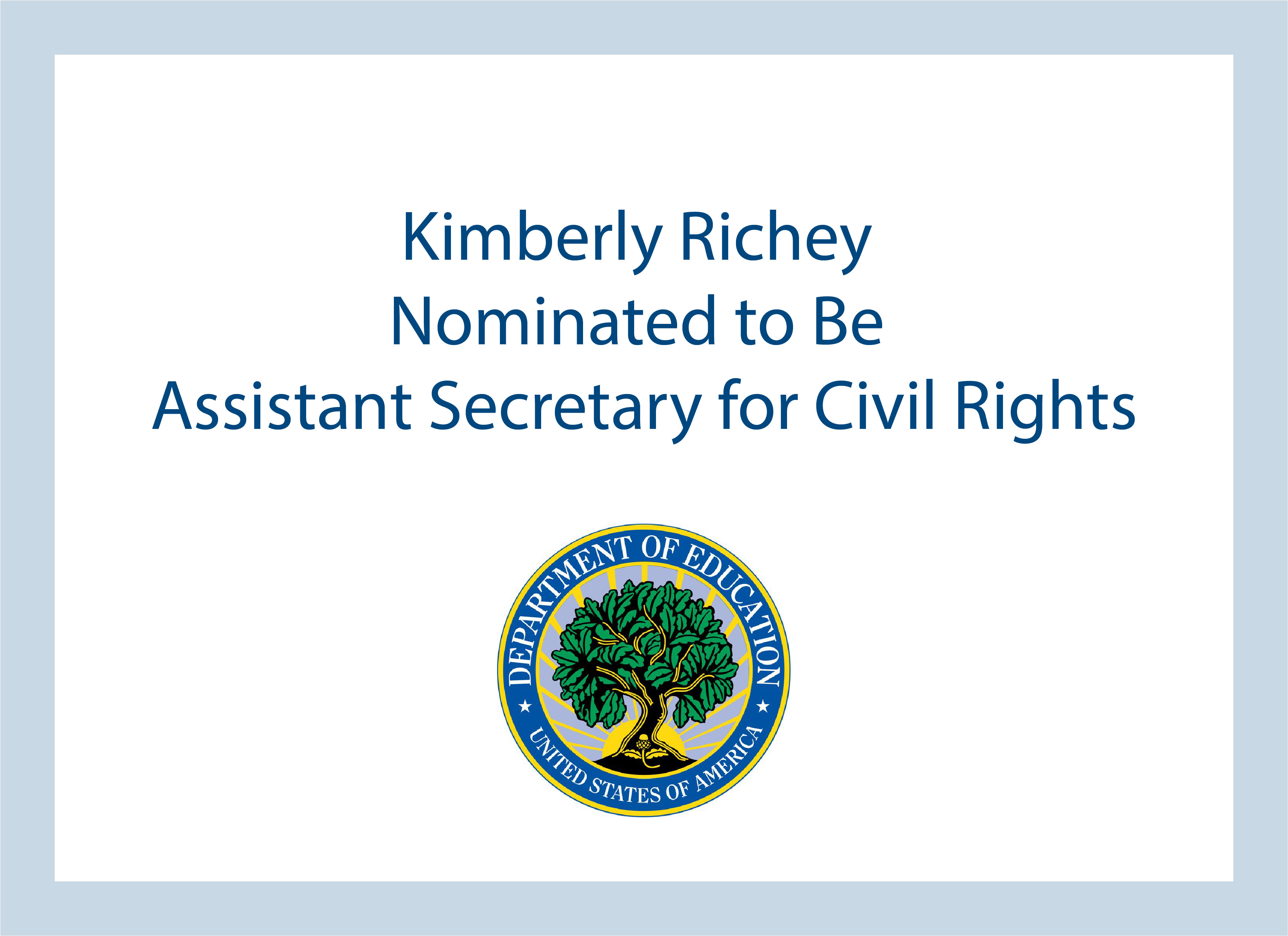 Kimberly Richey
Nominated to Be
Assistant Secretary for Civil Rights

DEPARTMENT OF EDUCATION
UNITED STATES OF AMERICA